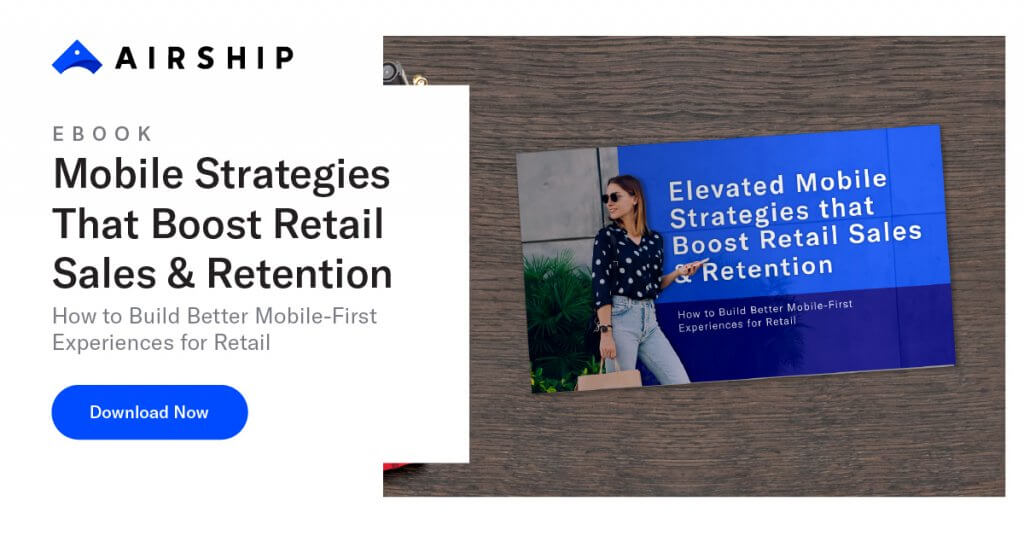 AIRSHIP

EBOOK

Mobile Strategies That Boost Retail Sales & Retention

How to Build Better Mobile-First Experiences for Retail

Download Now

Elevated Mobile Strategies that Boost Retail Sales & Retention

How to Build Better Mobile-First Experiences for Retail